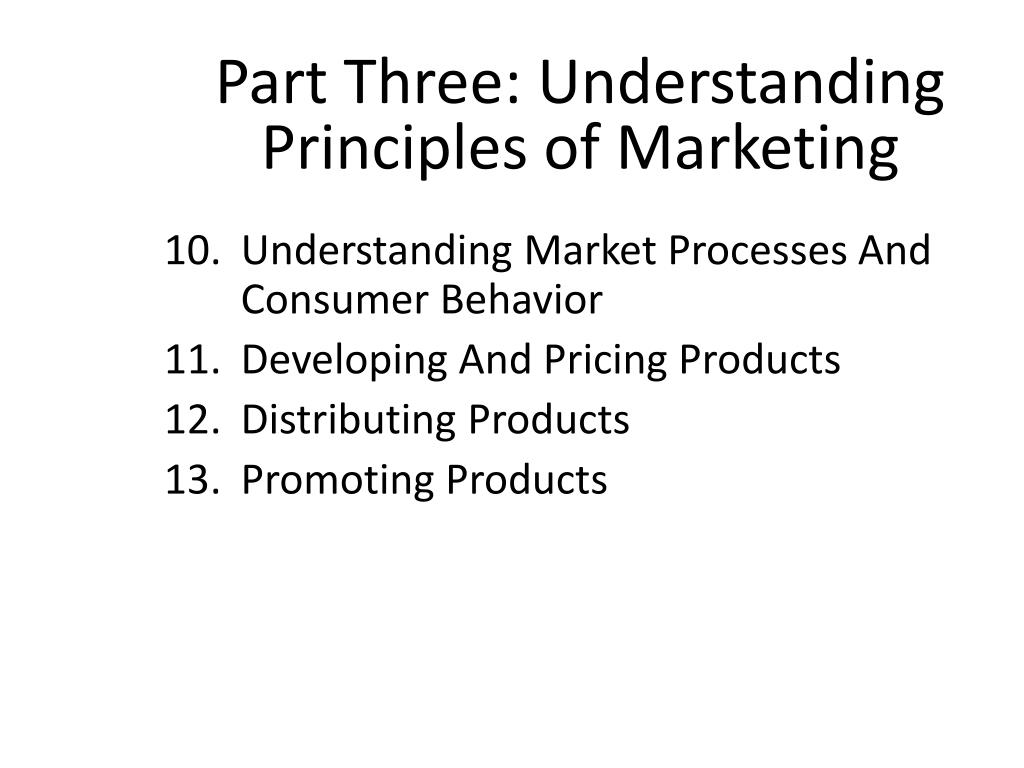 Part Three: Understanding Principles of Marketing

10. Understanding Market Processes And Consumer Behavior
11. Developing And Pricing Products
12. Distributing Products
13. Promoting Products